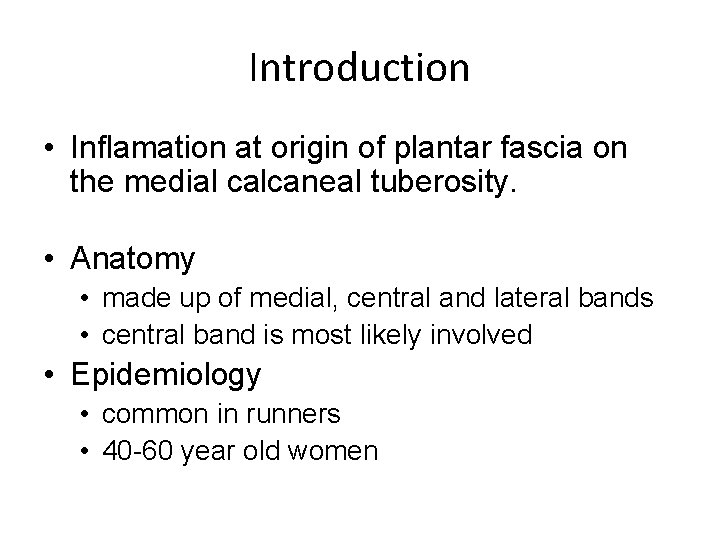 Introduction

• Inflamation at origin of plantar fascia on the medial calcaneal tuberosity.

• Anatomy
  • made up of medial, central and lateral bands
  • central band is most likely involved
• Epidemiology
  • common in runners
  • 40-60 year old women